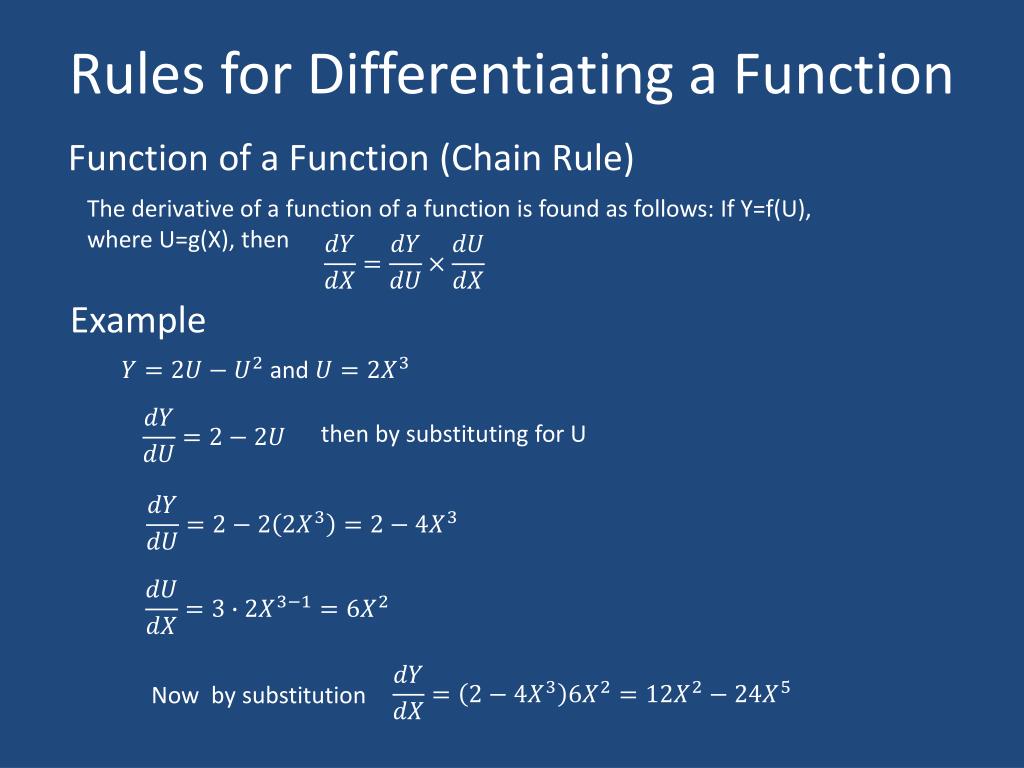 Rules for Differentiating a Function

Function of a Function (Chain Rule)

The derivative of a function of a function is found as follows: If Y=f(U), where U=g(X), then $\frac{dY}{dX} = \frac{dY}{dU} \times \frac{dU}{dX}$

Example

$Y = 2U - U^2$ and $U = 2X^3$

$\frac{dY}{dU} = 2 - 2U$ then by substituting for U

$\frac{dY}{dU} = 2 - 2(2X^3) = 2 - 4X^3$

$\frac{dU}{dX} = 3 \cdot 2X^{3-1} = 6X^2$

Now by substitution $\frac{dY}{dX} = (2 - 4X^3)6X^2 = 12X^2 - 24X^5$